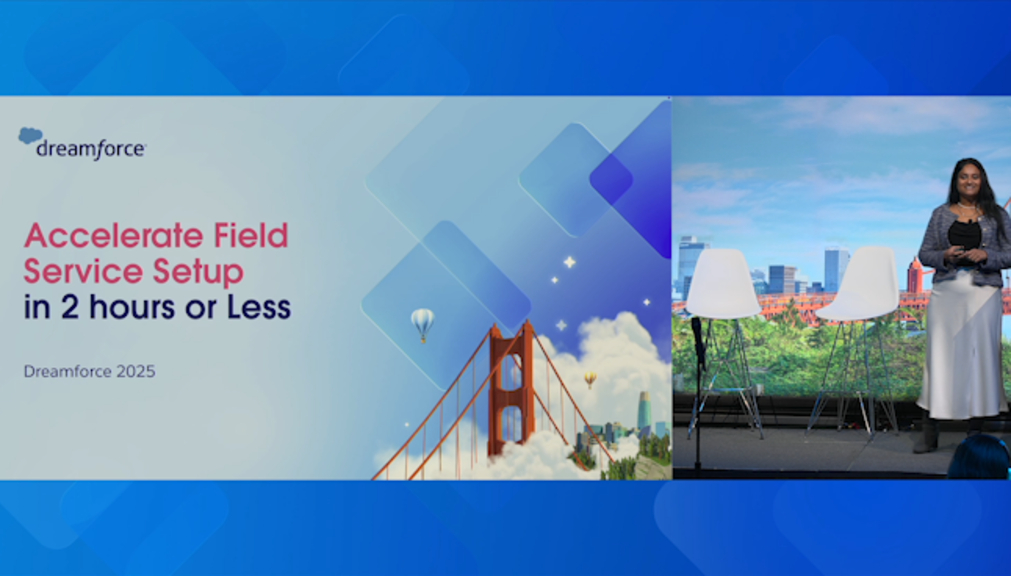 dreamforce

Accelerate Field Service Setup in 2 hours or Less

Dreamforce 2025